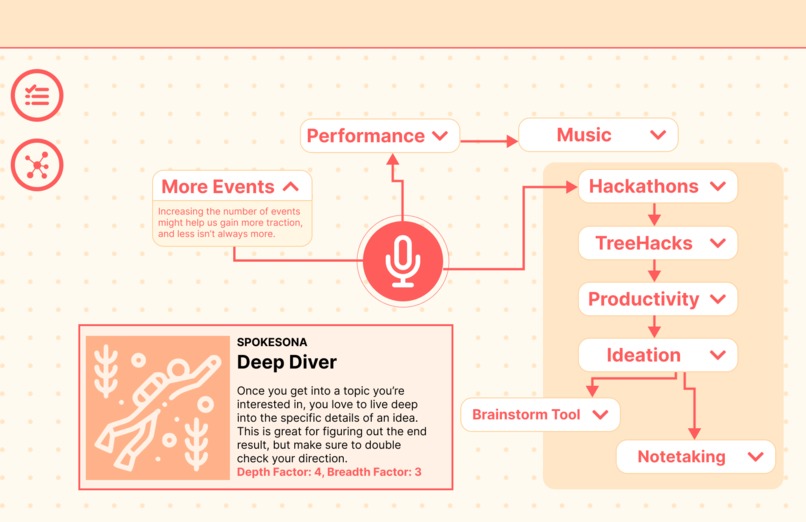 Performance

Music

More Events

Increasing the number of events might help us gain more traction, and less isn't always more.

Hackathons

TreeHacks

Productivity

Ideation

Brainstorm Tool

Notetaking

SPOKESONA

Deep Diver

Once you get into a topic you're interested in, you love to live deep into the specific details of an idea. This is great for figuring out the end result, but make sure to double check your direction.

Depth Factor: 4, Breadth Factor: 3